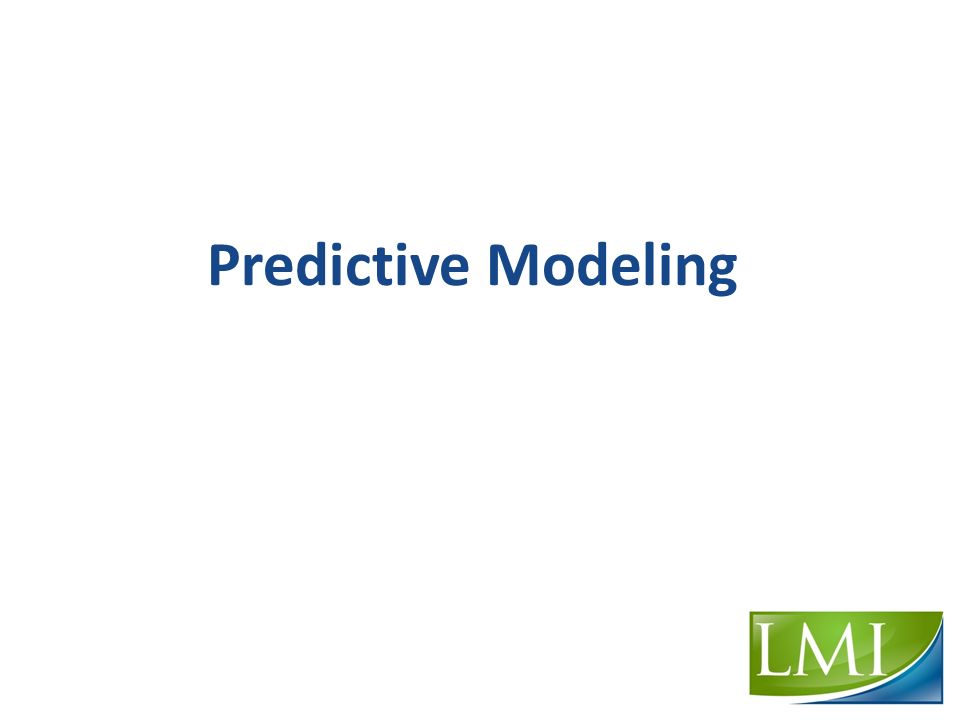 Predictive Modeling

LMI